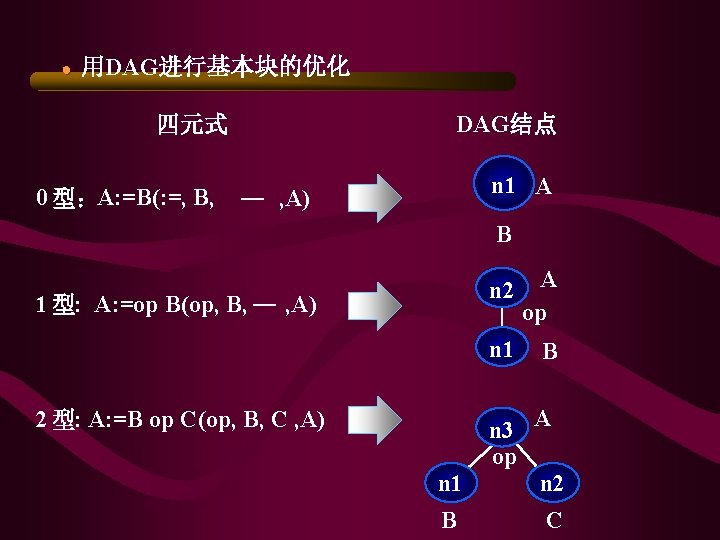 用DAG进行基本块的优化

四元式

DAG结点

0 型：A:=B(:=, B, — ,A)

n1 A

B

1 型: A:=op B(op, B, — ,A)

n2 A

op

n1 B

2 型: A:=B op C(op, B, C ,A)

n3 A

op

n1 n2

B C